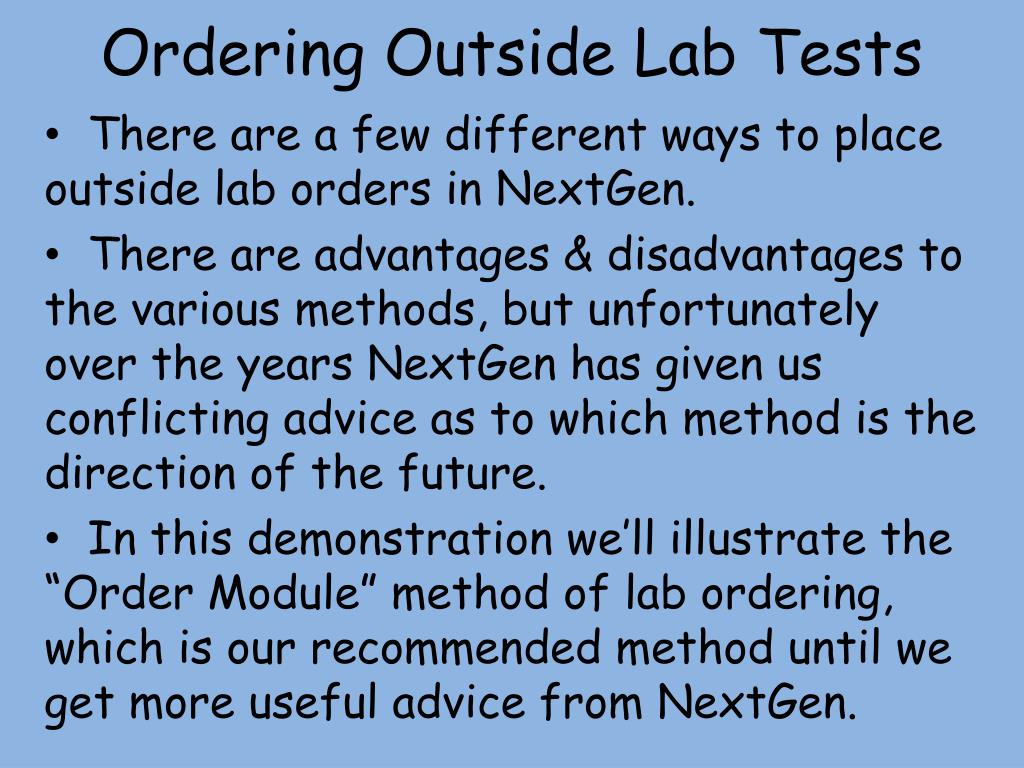 Ordering Outside Lab Tests

• There are a few different ways to place outside lab orders in NextGen.

• There are advantages & disadvantages to the various methods, but unfortunately over the years NextGen has given us conflicting advice as to which method is the direction of the future.

• In this demonstration we’ll illustrate the “Order Module” method of lab ordering, which is our recommended method until we get more useful advice from NextGen.